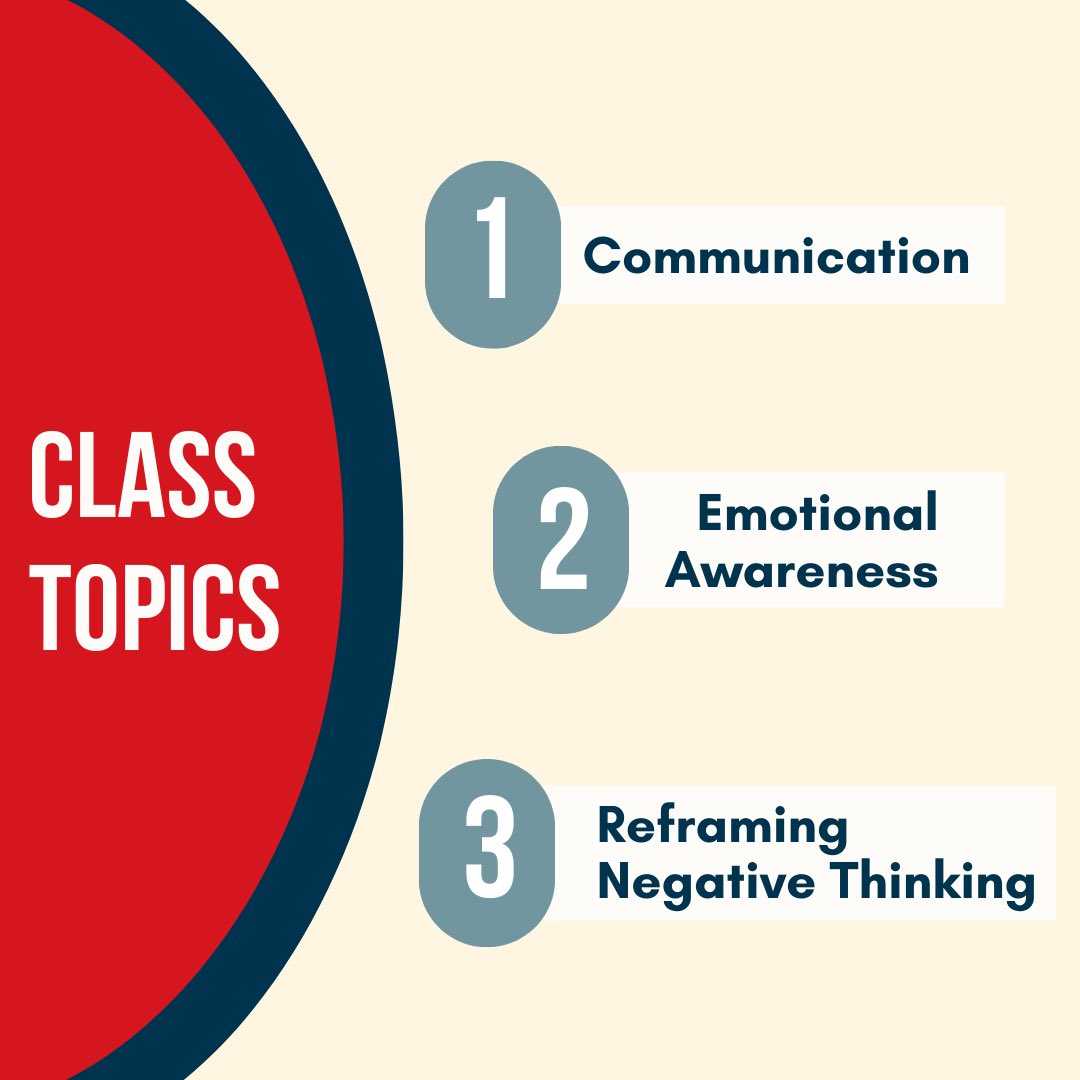 CLASS TOPICS

1 Communication

2 Emotional Awareness

3 Reframing Negative Thinking